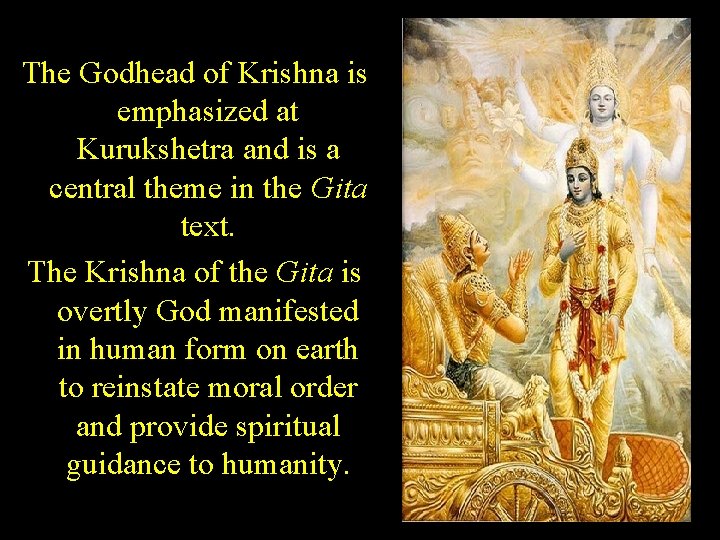 The Godhead of Krishna is emphasized at Kurukshetra and is a central theme in the Gita text.

The Krishna of the Gita is overtly God manifested in human form on earth to reinstate moral order and provide spiritual guidance to humanity.